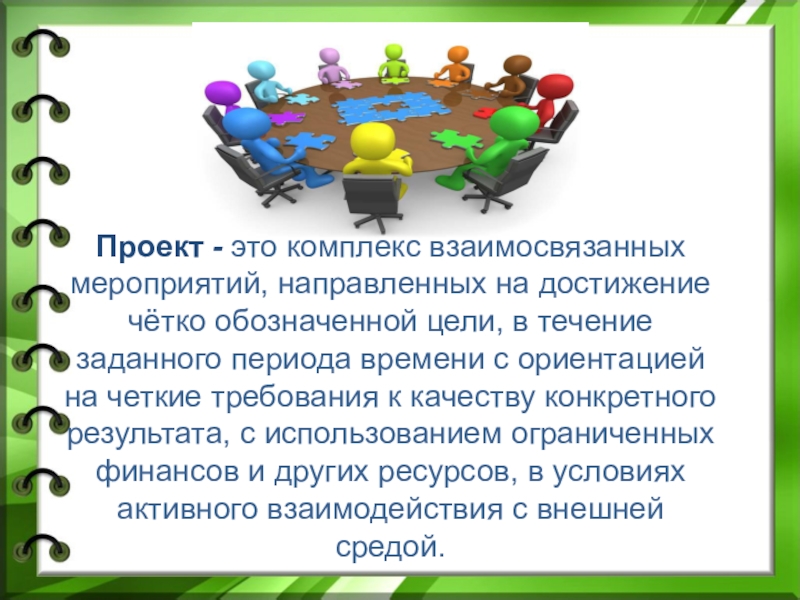 Проект - это комплекс взаимосвязанных мероприятий, направленных на достижение чётко обозначенной цели, в течение заданного периода времени с ориентацией на четкие требования к качеству конкретного результата, с использованием ограниченных финансов и других ресурсов, в условиях активного взаимодействия с внешней средой.